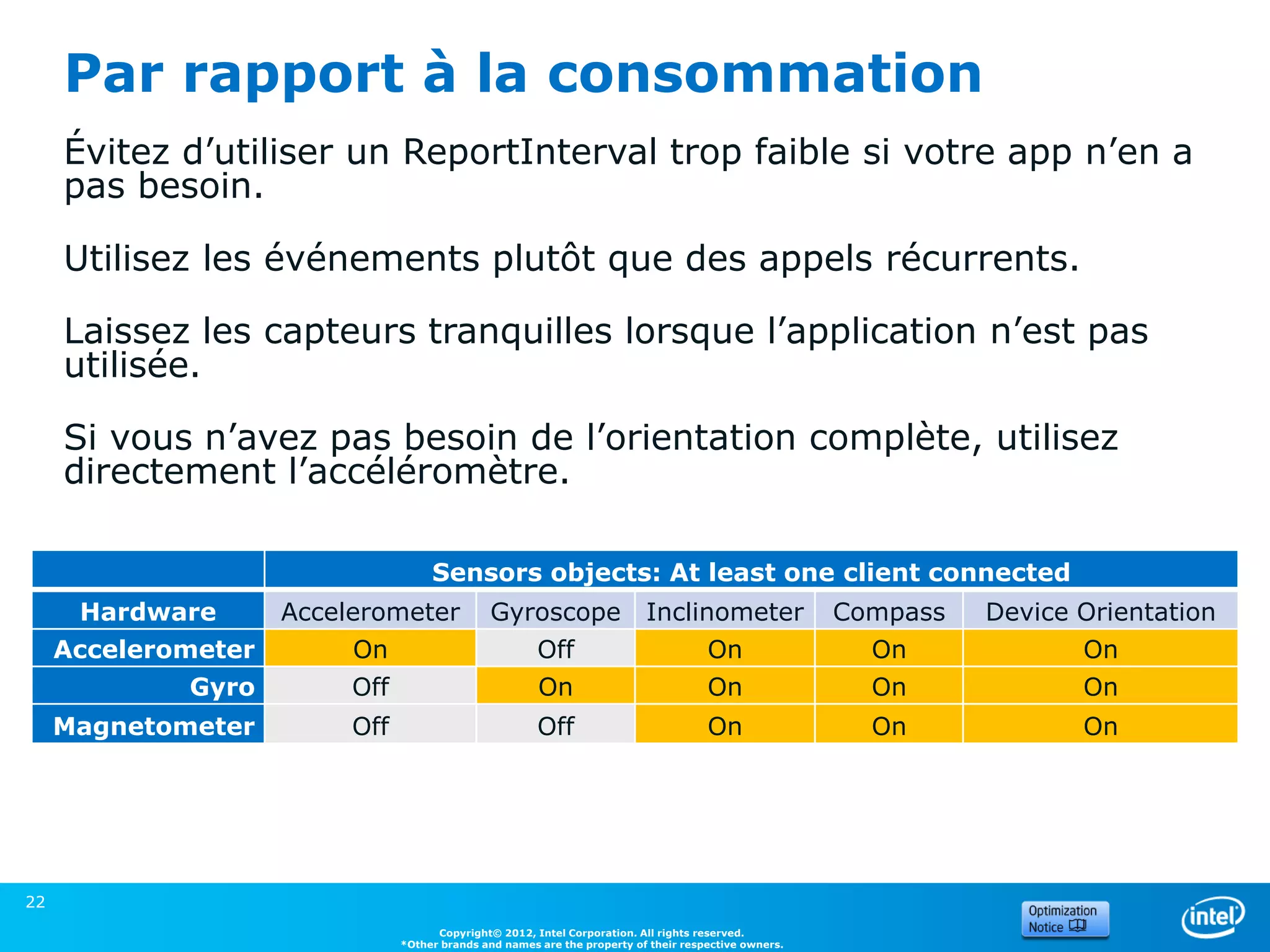 Par rapport à la consommation

Évitez d'utiliser un ReportInterval trop faible si votre app n'en a pas besoin.

Utilisez les événements plutôt que des appels récurrents.

Laissez les capteurs tranquilles lorsque l'application n'est pas utilisée.

Si vous n'avez pas besoin de l'orientation complète, utilisez directement l'accéléromètre.

| | Sensors objects: At least one client connected | | | | |
|---|---|---|---|---|---|
| Hardware | Accelerometer | Gyroscope | Inclinometer | Compass | Device Orientation |
| Accelerometer | On | Off | On | On | On |
| Gyro | Off | On | On | On | On |
| Magnetometer | Off | Off | On | On | On |

22

Copyright© 2012, Intel Corporation. All rights reserved.
*Other brands and names are the property of their respective owners.

Optimization Notice

intel